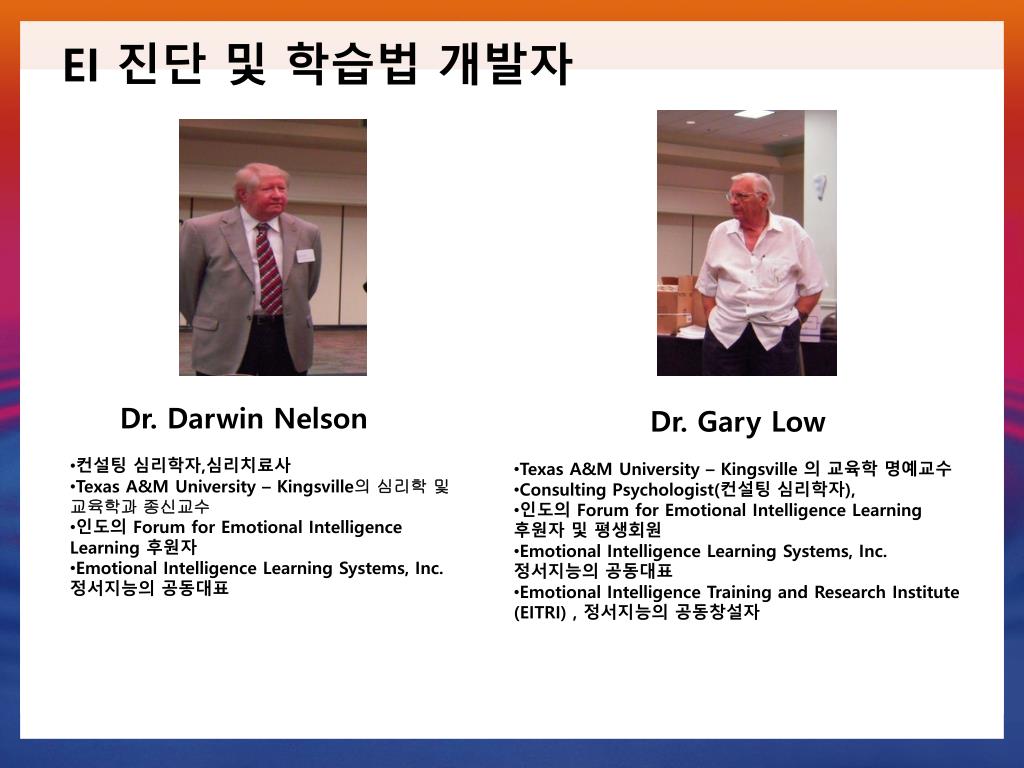 EI 진단 및 학습법 개발자

Dr. Darwin Nelson

•컨설팅 심리학자,심리치료사
•Texas A&M University – Kingsville의 심리학 및 교육학과 종신교수
•인도의 Forum for Emotional Intelligence Learning 후원자
•Emotional Intelligence Learning Systems, Inc. 정서지능의 공동대표

Dr. Gary Low

•Texas A&M University – Kingsville 의 교육학 명예교수
•Consulting Psychologist(컨설팅 심리학자),
•인도의 Forum for Emotional Intelligence Learning 후원자 및 평생회원
•Emotional Intelligence Learning Systems, Inc. 정서지능의 공동대표
•Emotional Intelligence Training and Research Institute (EITRI) , 정서지능의 공동창설자